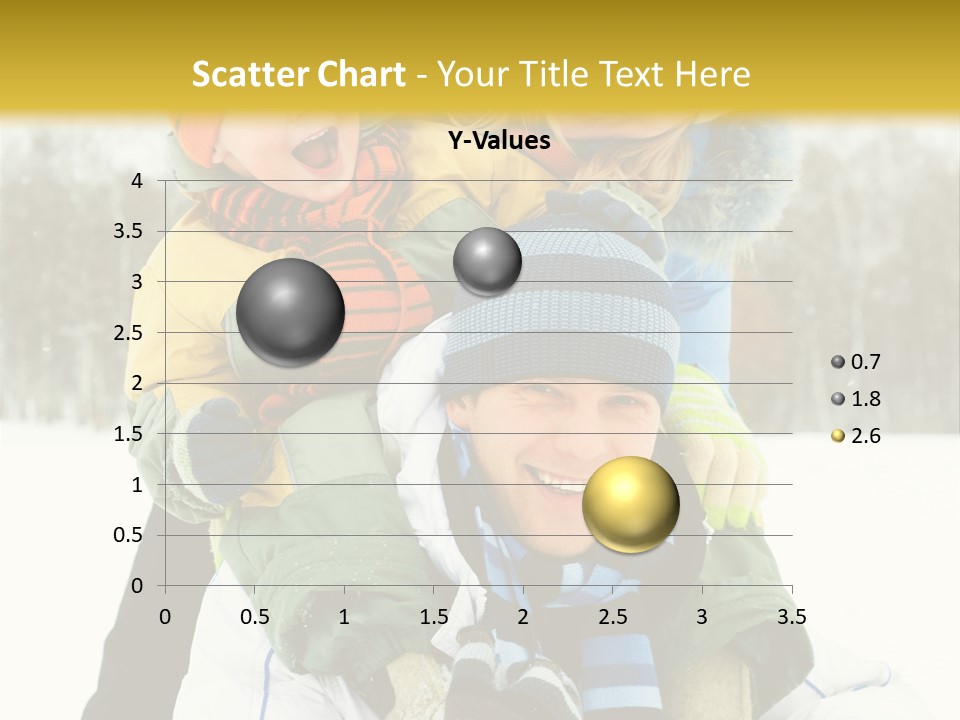 Scatter Chart - Your Title Text Here

Y-Values

4
3.5
3
2.5
2
1.5
1
0.5
0

0 0.5 1 1.5 2 2.5 3 3.5

0.7
1.8
2.6